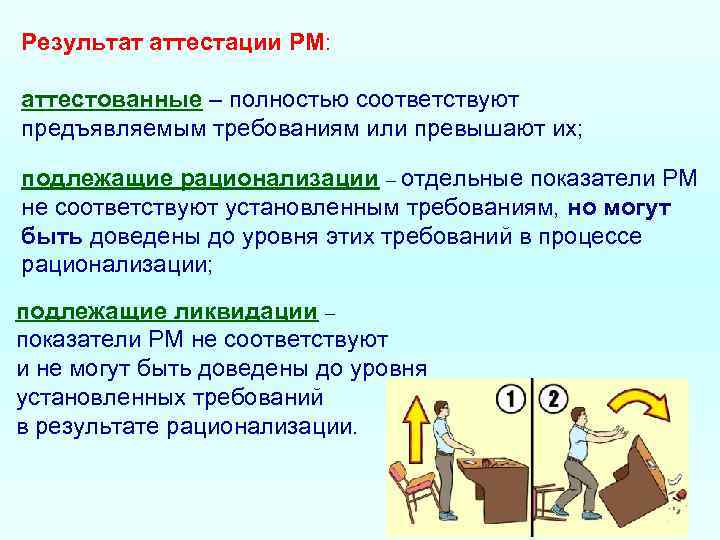 Результат аттестации РМ:

аттестованные – полностью соответствуют предъявляемым требованиям или превышают их;

подлежащие рационализации – отдельные показатели РМ не соответствуют установленным требованиям, но могут быть доведены до уровня этих требований в процессе рационализации;

подлежащие ликвидации – показатели РМ не соответствуют и не могут быть доведены до уровня установленных требований в результате рационализации.

1 2